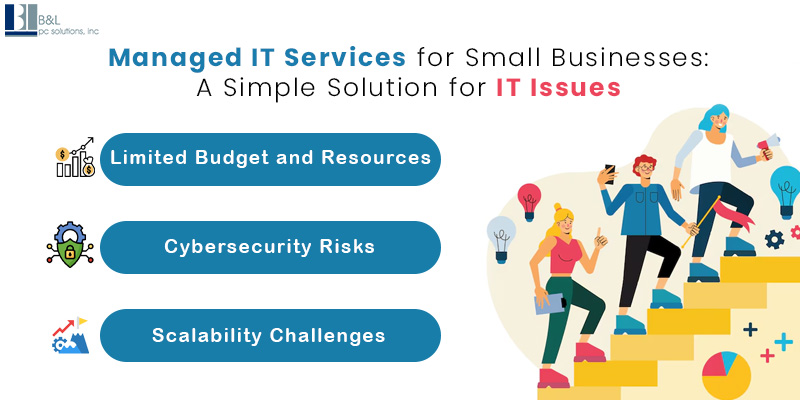 B&L
pc solutions, inc

Managed IT Services for Small Businesses: A Simple Solution for IT Issues

Limited Budget and Resources

Cybersecurity Risks

Scalability Challenges